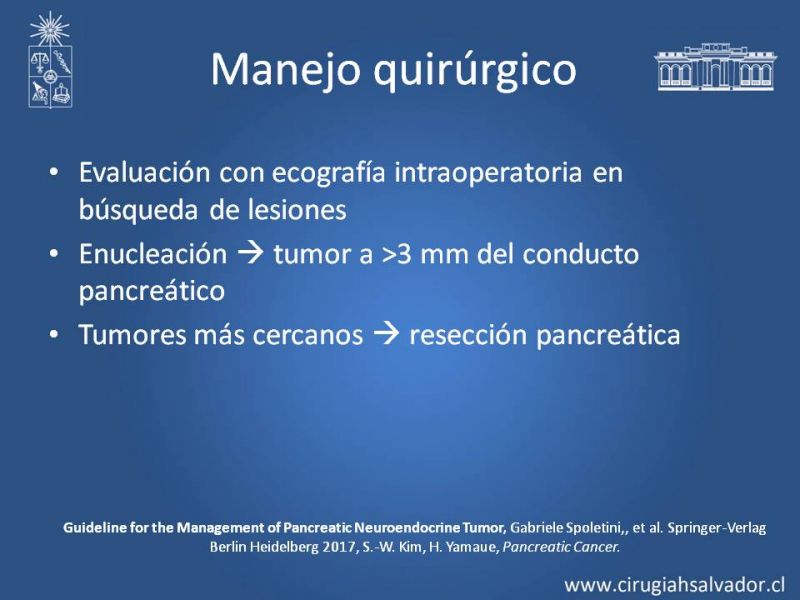 Manejo quirúrgico

• Evaluación con ecografía intraoperatoria en búsqueda de lesiones
• Enucleación → tumor a >3 mm del conducto pancreático
• Tumores más cercanos → resección pancreática

Guideline for the Management of Pancreatic Neuroendocrine Tumor, Gabriele Spoletini,, et al. Springer-Verlag Berlin Heidelberg 2017, S.-W. Kim, H. Yamaue, Pancreatic Cancer.

www.cirugiahsalvador.cl